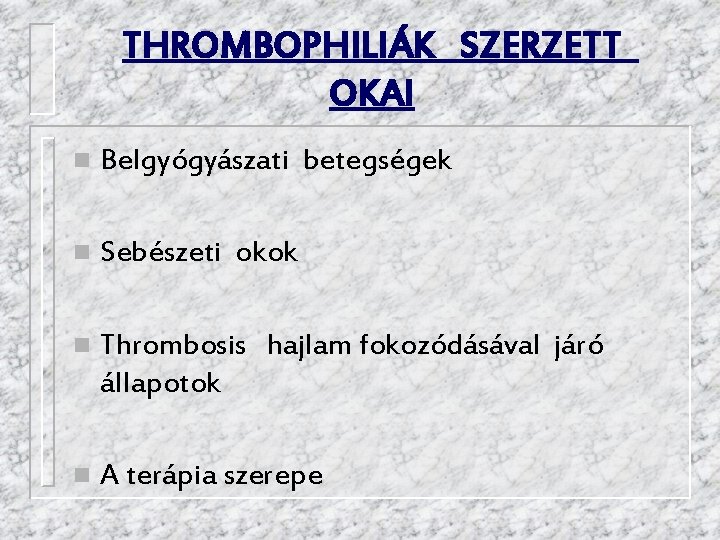 THROMBOPHILIÁK SZERZETT OKAI

Belgyógyászati betegségek

Sebészeti okok

Thrombosis hajlam fokozódásával járó állapotok

A terápia szerepe